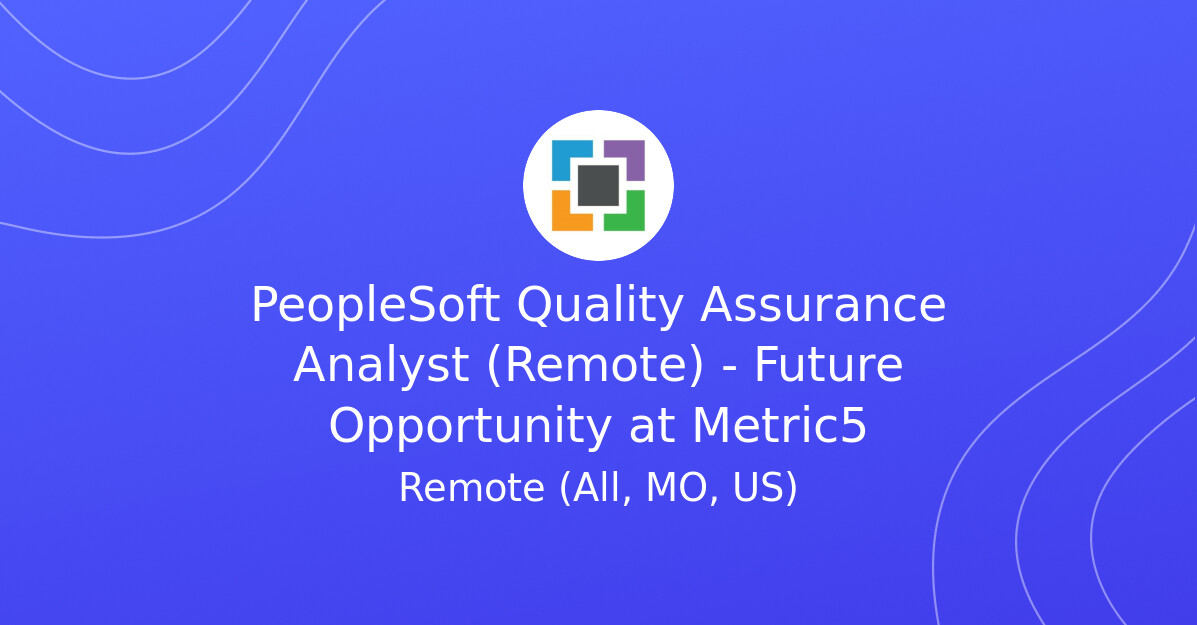 PeopleSoft Quality Assurance Analyst (Remote) - Future Opportunity at Metric5

Remote (All, MO, US)